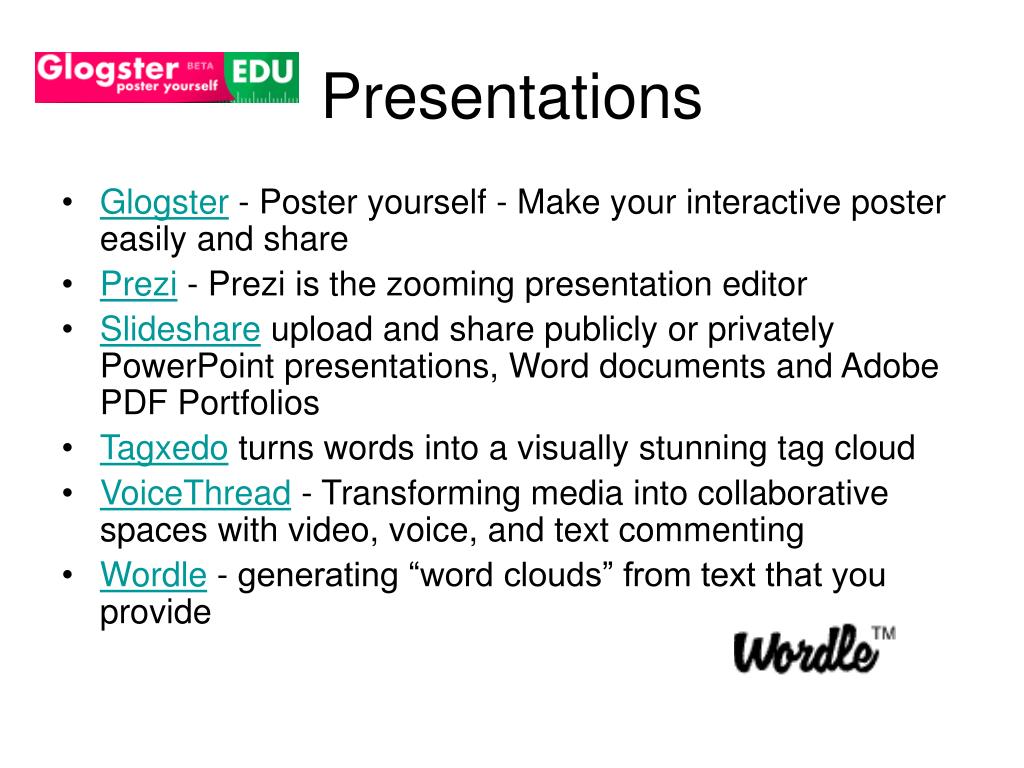 Glogster BETA poster yourself EDU

Presentations

• Glogster - Poster yourself - Make your interactive poster easily and share
• Prezi - Prezi is the zooming presentation editor
• Slideshare upload and share publicly or privately PowerPoint presentations, Word documents and Adobe PDF Portfolios
• Tagxedo turns words into a visually stunning tag cloud
• VoiceThread - Transforming media into collaborative spaces with video, voice, and text commenting
• Wordle - generating “word clouds” from text that you provide

Wordle™